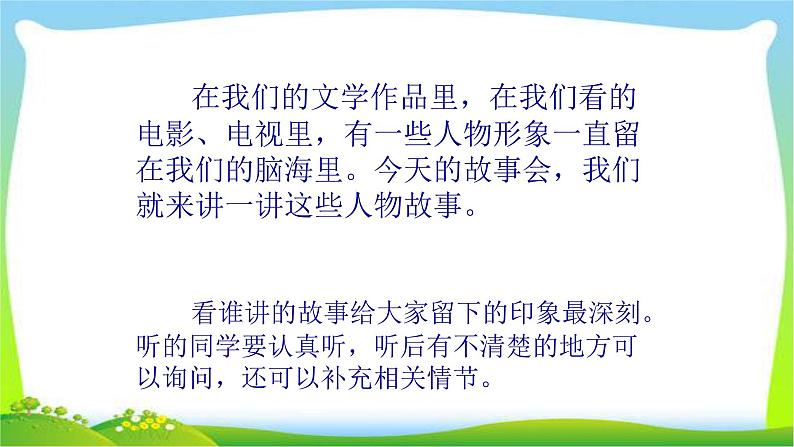 在我们的文学作品里，在我们看的电影、电视里，有一些人物形象一直留在我们的脑海里。今天的故事会，我们就来讲一讲这些人物故事。

看谁讲的故事给大家留下的印象最深刻。听的同学要认真听，听后有不清楚的地方可以询问，还可以补充相关情节。